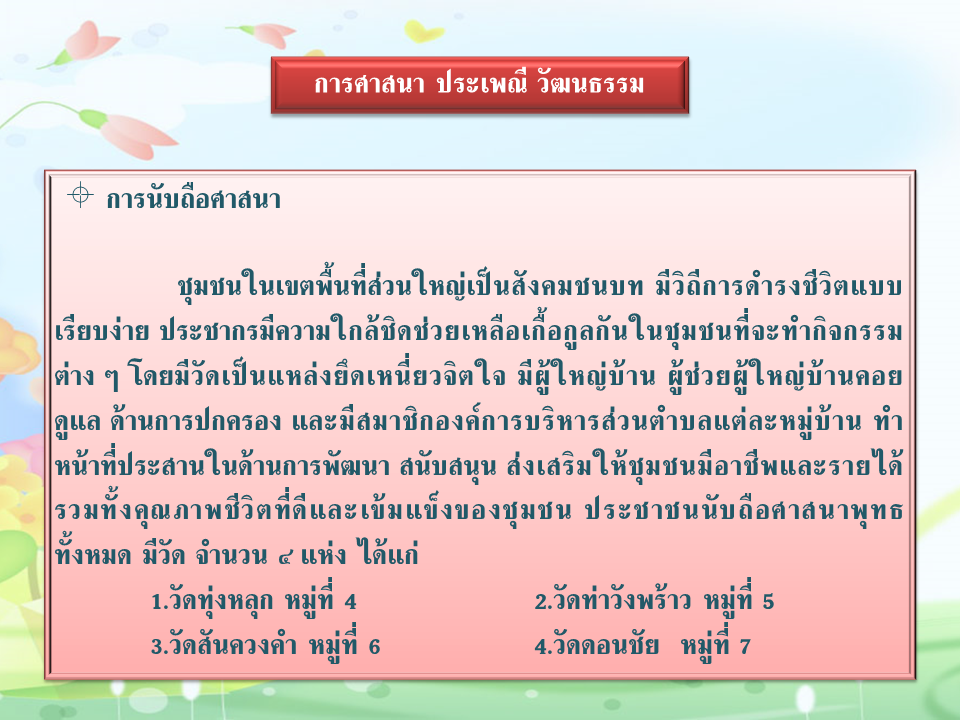 การศาสนา ประเพณี วัฒนธรรม

การนับถือศาสนา

ชุมชนในเขตพื้นที่ส่วนใหญ่เป็นสังคมชนบท มีวิถีการดำรงชีวิตแบบเรียบง่าย ประชากรมีความใกล้ชิดช่วยเหลือเกื้อกูลกันในชุมชนที่จะทำกิจกรรมต่าง ๆ โดยมีวัดเป็นแหล่งยึดเหนี่ยวจิตใจ มีผู้ใหญ่บ้าน ผู้ช่วยผู้ใหญ่บ้านคอยดูแล ด้านการปกครอง และมีสมาชิกองค์การบริหารส่วนตำบลแต่ละหมู่บ้าน ทำหน้าที่ประสานในด้านการพัฒนา สนับสนุน ส่งเสริมให้ชุมชนมีอาชีพและรายได้ รวมทั้งคุณภาพชีวิตที่ดีและเข้มแข็งของชุมชน ประชาชนนับถือศาสนาพุทธทั้งหมด มีวัด จำนวน ๔ แห่ง ได้แก่

1.วัดทุ่งหลุก หมู่ที่ 4
2.วัดท่าวังพร้าว หมู่ที่ 5
3.วัดสันควงคำ หมู่ที่ 6
4.วัดดอนชัย หมู่ที่ 7